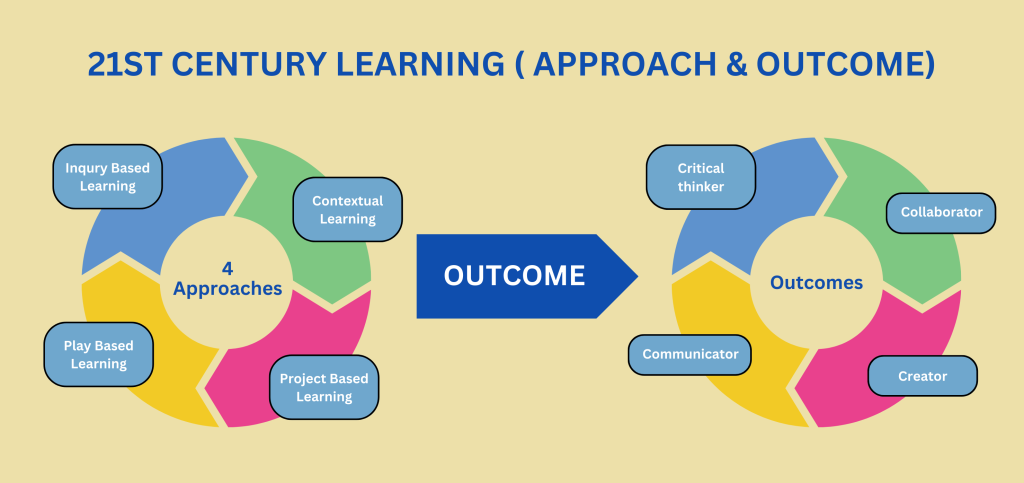 21ST CENTURY LEARNING ( APPROACH & OUTCOME)

Inqury Based Learning

Contextual Learning

4 Approaches

Play Based Learning

Project Based Learning

OUTCOME

Critical thinker

Collaborator

Outcomes

Communicator

Creator